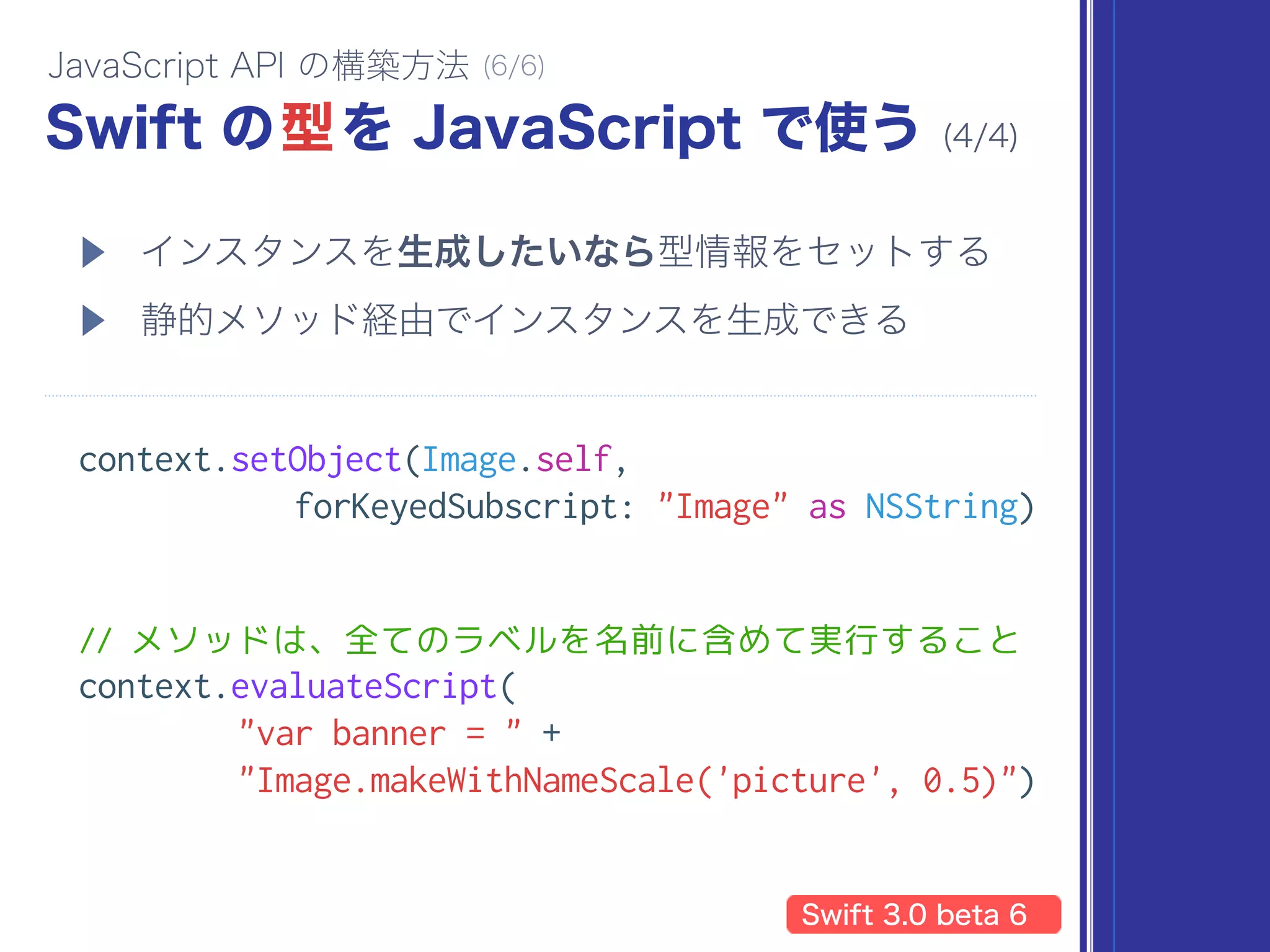 JavaScript API の構築方法 (6/6)

Swift の型を JavaScript で使う (4/4)

▶ インスタンスを生成したいなら型情報をセットする

▶ 静的メソッド経由でインスタンスを生成できる

context.setObject(Image.self,
            forKeyedSubscript: "Image" as NSString)

// メソッドは、全てのラベルを名前に含めて実行すること
context.evaluateScript(
        "var banner = " +
        "Image.makeWithNameScale('picture', 0.5)")

Swift 3.0 beta 6